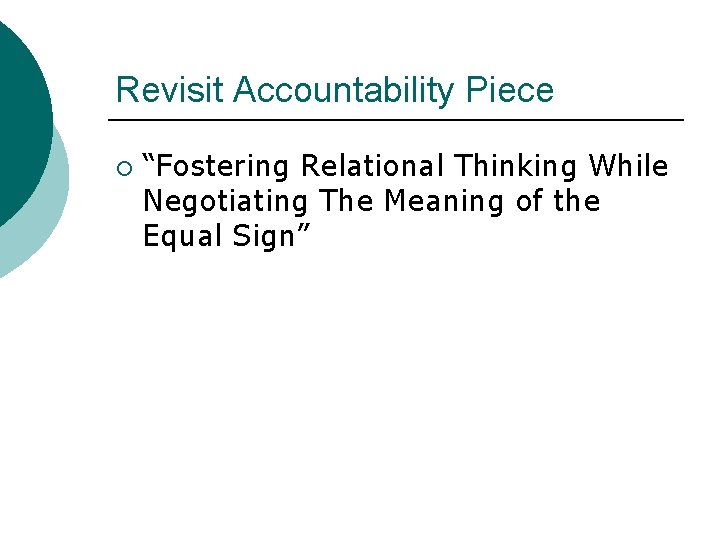 Revisit Accountability Piece

○ “Fostering Relational Thinking While Negotiating The Meaning of the Equal Sign”